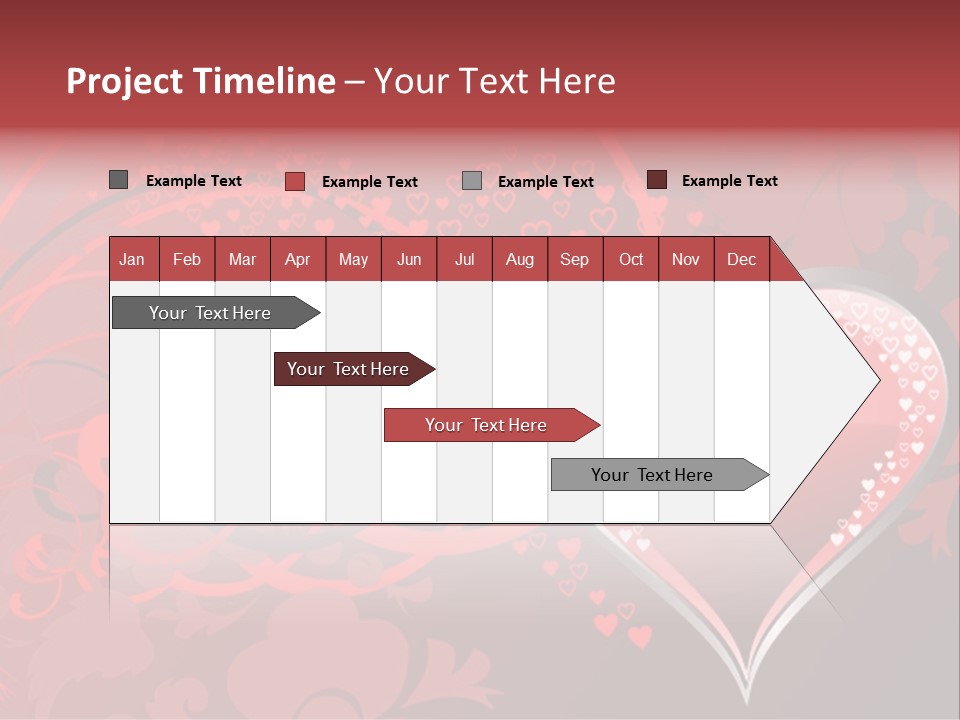 Project Timeline – Your Text Here

Example Text
Example Text
Example Text
Example Text

| Jan | Feb | Mar | Apr | May | Jun | Jul | Aug | Sep | Oct | Nov | Dec |
|---|---|---|---|---|---|---|---|---|---|---|---|

Your Text Here
Your Text Here
Your Text Here
Your Text Here